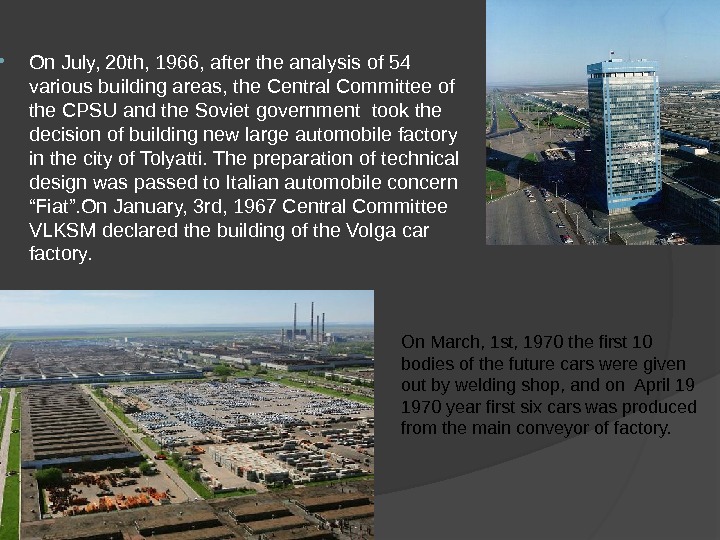 On July, 20th, 1966, after the analysis of 54 various building areas, the Central Committee of the CPSU and the Soviet government  took the decision of building new large automobile factory in the city of Tolyatti. The preparation of technical design was passed to Italian automobile concern “Fiat”.On January, 3rd, 1967 Central Committee VLKSM declared the building of the Volga car factory.

On March, 1st, 1970 the first 10 bodies of the future cars were given out by welding shop, and on  April 19 1970 year first six cars was produced from the main conveyor of factory.